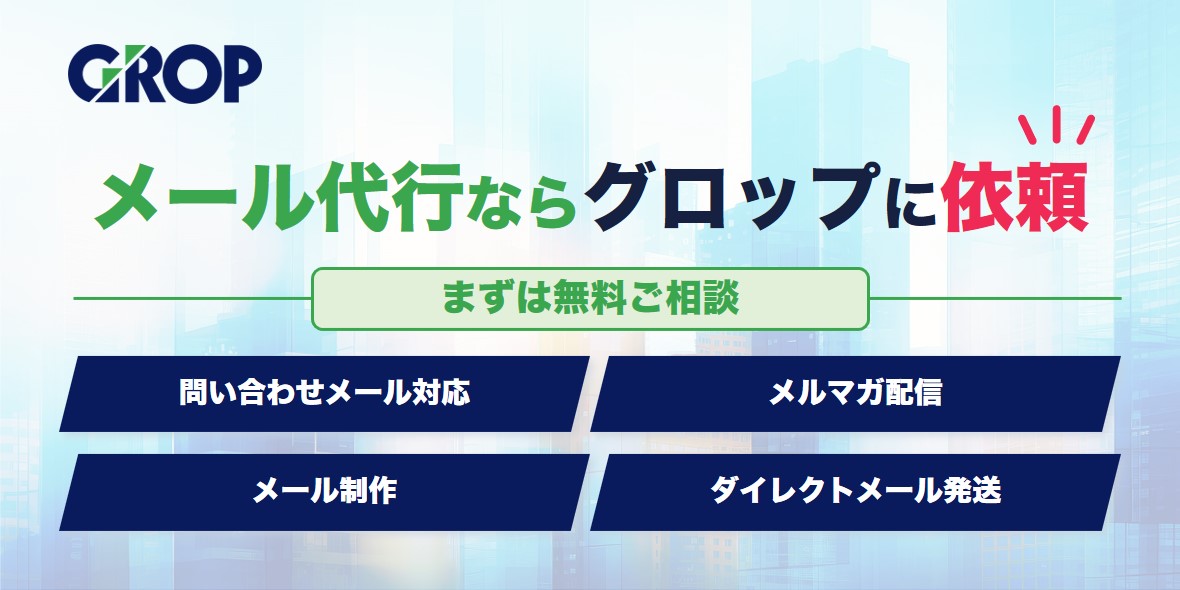 GROP

メール代行ならグロップに依頼

まずは無料ご相談

問い合わせメール対応

メルマガ配信

メール制作

ダイレクトメール発送